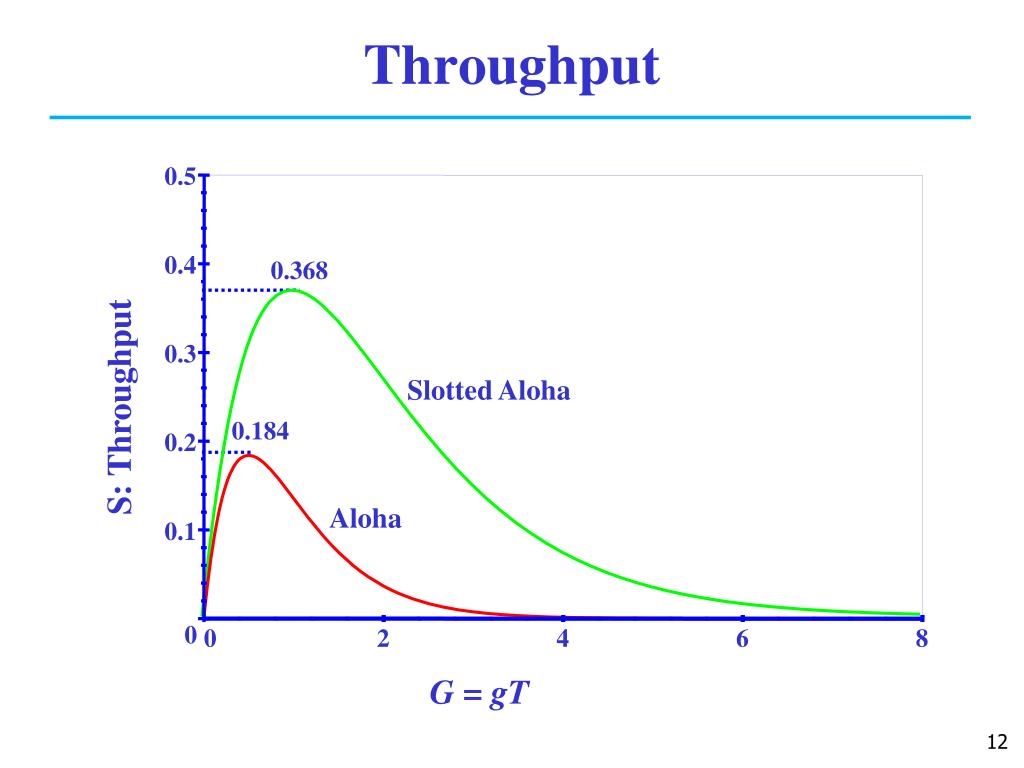 Throughput

S: Throughput

0.5
0.4
0.3
0.2
0.1
0

0.368
0.184
Slotted Aloha
Aloha

0
2
4
6
8

$G = gT$

12